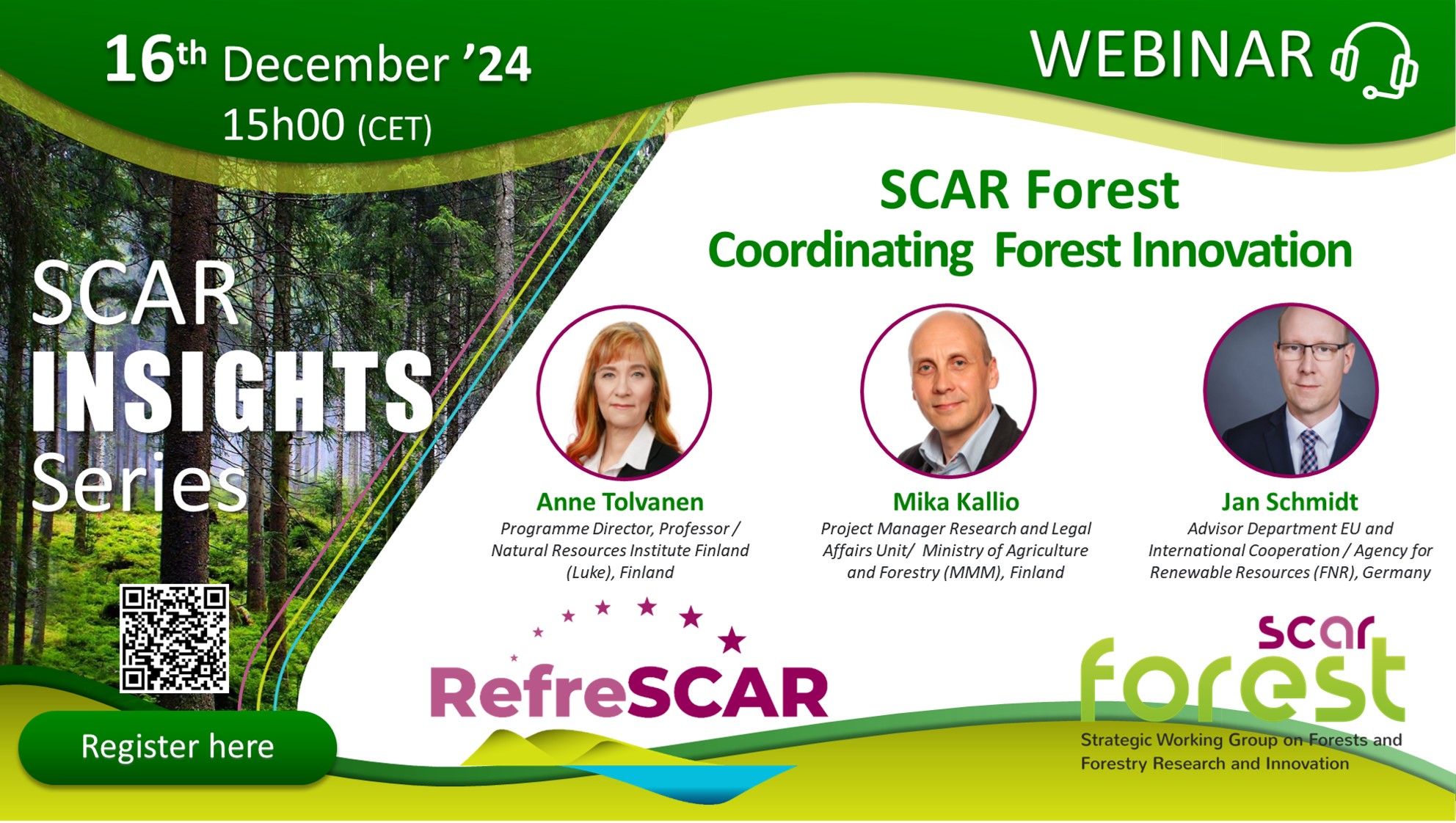 16th December '24
15h00 (CET)

WEBINAR

SCAR
INSIGHTS
Series

SCAR Forest
Coordinating Forest Innovation

Anne Tolvanen
Programme Director, Professor / Natural Resources Institute Finland (Luke), Finland

Mika Kallio
Project Manager Research and Legal Affairs Unit/ Ministry of Agriculture and Forestry (MMM), Finland

Jan Schmidt
Advisor Department EU and International Cooperation / Agency for Renewable Resources (FNR), Germany

RefreSCAR

scar
forest
Strategic Working Group on Forests and Forestry Research and Innovation

Register here